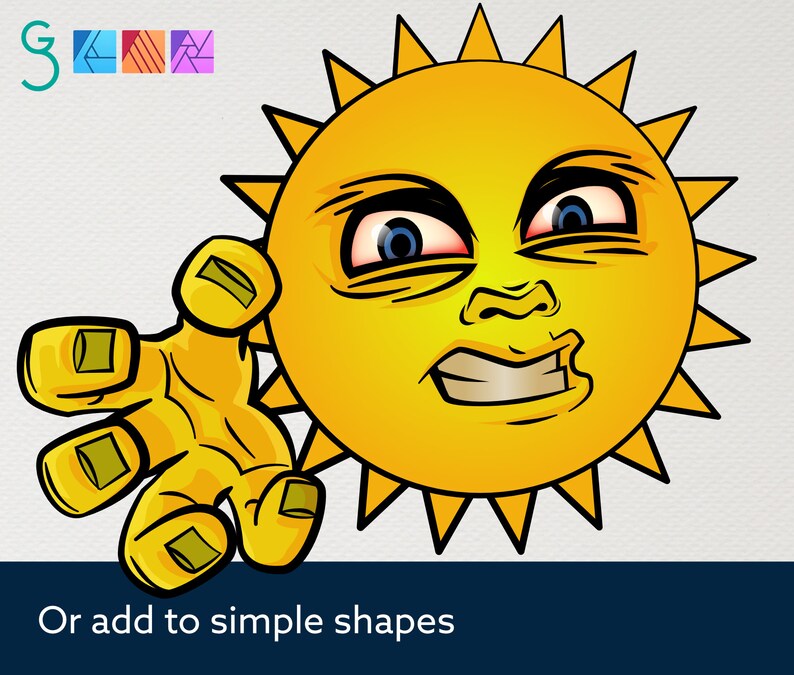 Or add to simple shapes